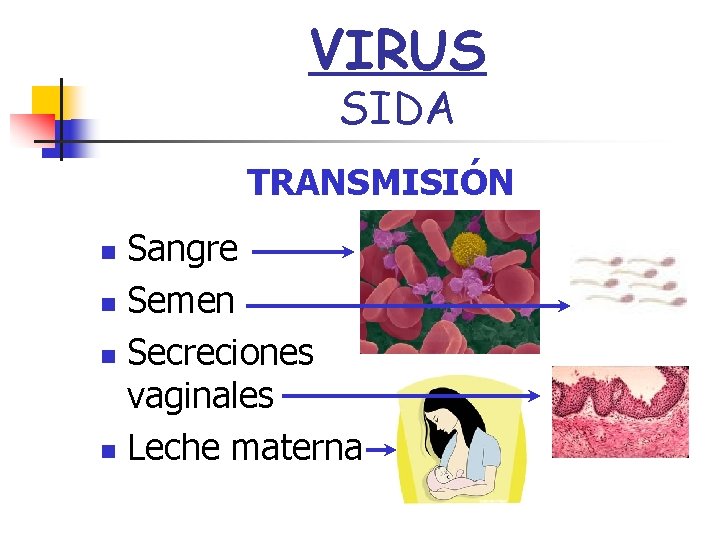 VIRUS
SIDA

TRANSMISIÓN

- Sangre
- Semen
- Secreciones vaginales
- Leche materna